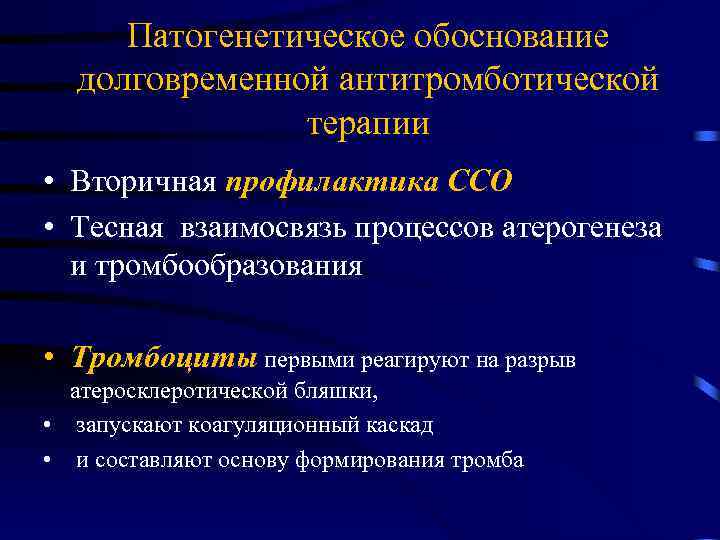 Патогенетическое обоснование долговременной антитромботической терапии

• Вторичная профилактика ССО
• Тесная взаимосвязь процессов атерогенеза и тромбообразования

• Тромбоциты первыми реагируют на разрыв атеросклеротической бляшки,
• запускают коагуляционный каскад
• и составляют основу формирования тромба